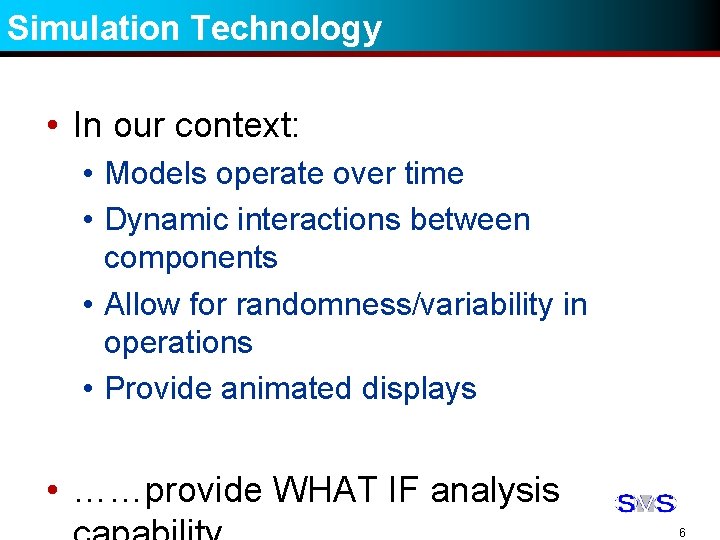 Simulation Technology

• In our context:
  • Models operate over time
  • Dynamic interactions between components
  • Allow for randomness/variability in operations
  • Provide animated displays

• ……provide WHAT IF analysis capability

SMS

6